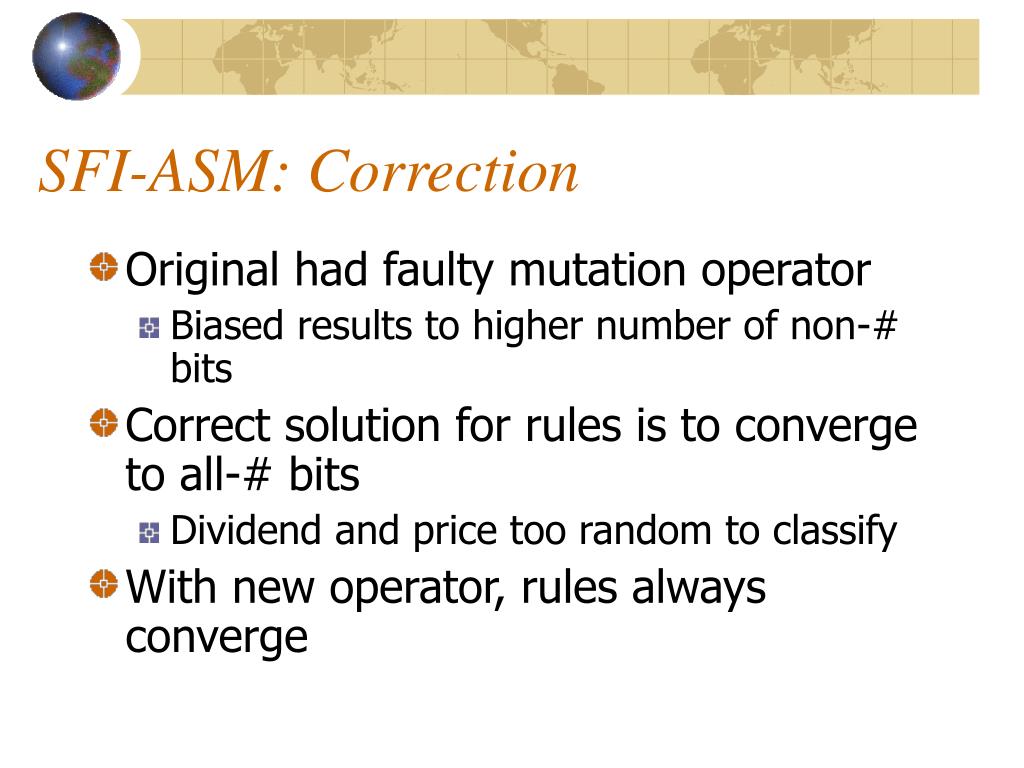 SFI-ASM: Correction

Original had faulty mutation operator

Biased results to higher number of non-# bits

Correct solution for rules is to converge to all-# bits

Dividend and price too random to classify

With new operator, rules always converge